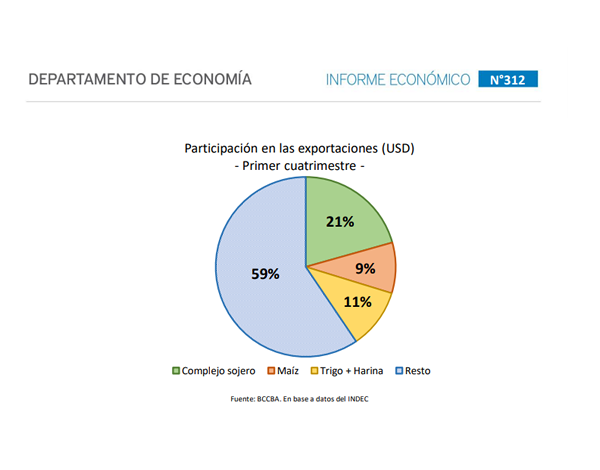 DEPARTAMENTO DE ECONOMÍA

INFORME ECONÓMICO N°312

Participación en las exportaciones (USD)
- Primer cuatrimestre -

21%

9%

11%

59%

Complejo sojero Maíz Trigo + Harina Resto

Fuente: BCCBA. En base a datos del INDEC